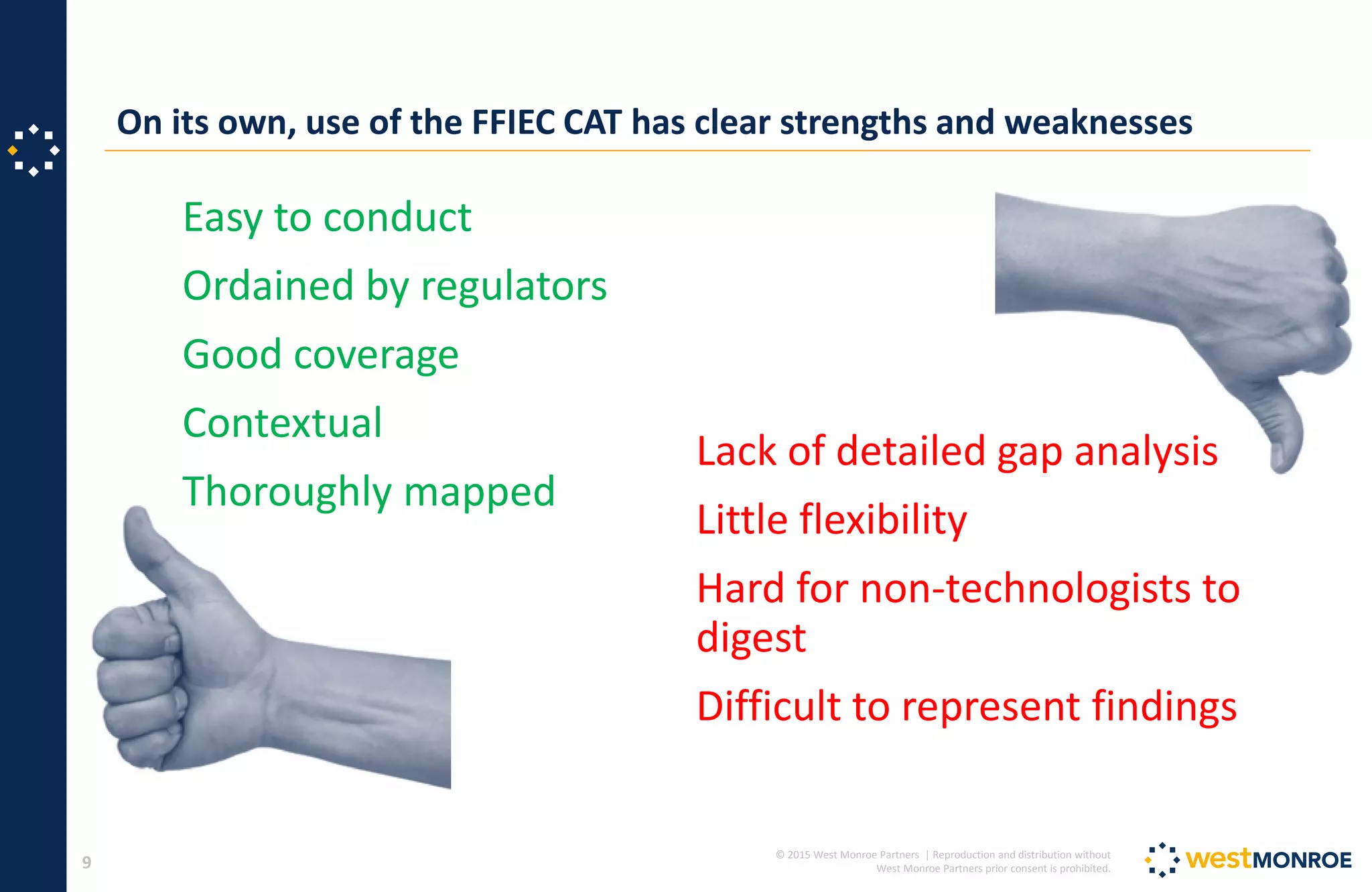 On its own, use of the FFIEC CAT has clear strengths and weaknesses

Easy to conduct

Ordained by regulators

Good coverage

Contextual

Thoroughly mapped

Lack of detailed gap analysis

Little flexibility

Hard for non-technologists to digest

Difficult to represent findings

9

© 2015 West Monroe Partners | Reproduction and distribution without West Monroe Partners prior consent is prohibited.

westMONROE